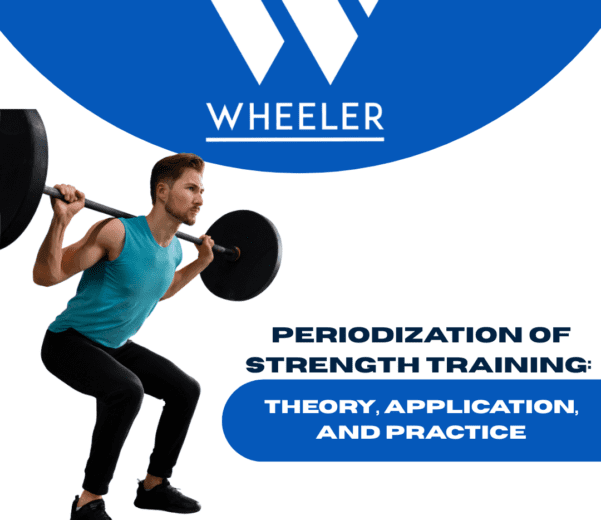 WHEELER

PERIODIZATION OF STRENGTH TRAINING:

THEORY, APPLICATION, AND PRACTICE